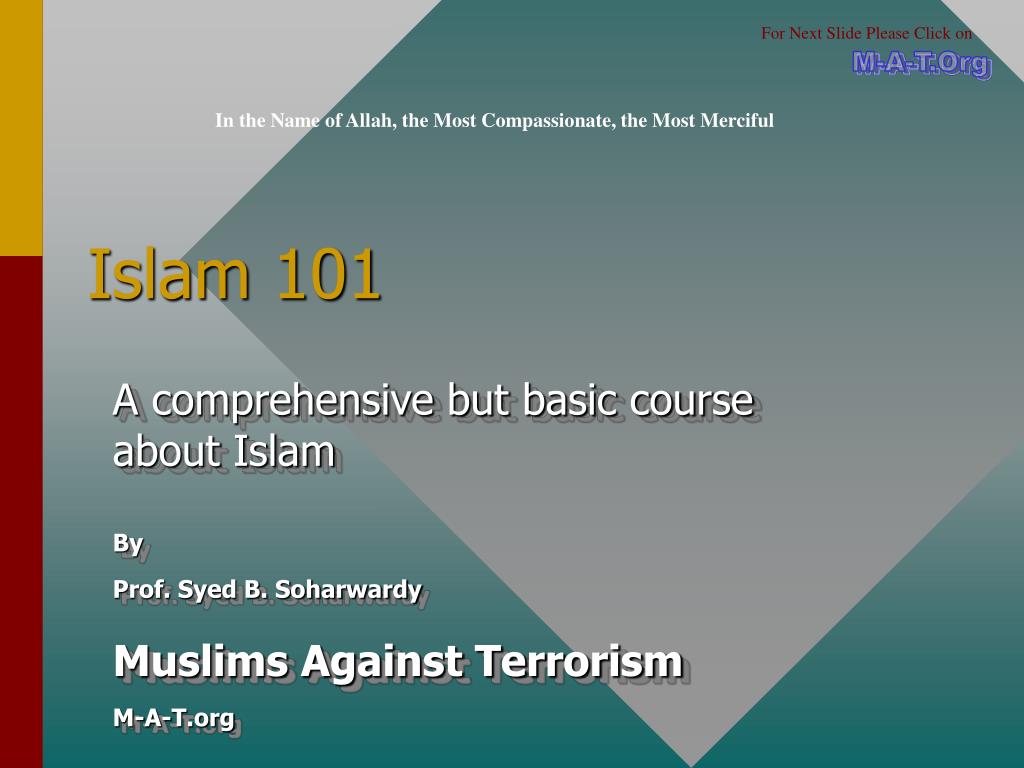 For Next Slide Please Click on
M-A-T.Org

In the Name of Allah, the Most Compassionate, the Most Merciful

Islam 101

A comprehensive but basic course about Islam

By

Prof. Syed B. Soharwardy

Muslims Against Terrorism

M-A-T.org